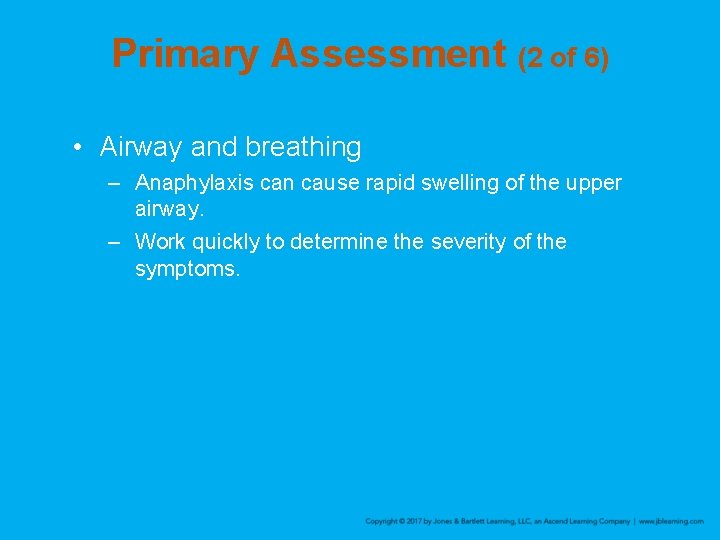 Primary Assessment (2 of 6)

• Airway and breathing
– Anaphylaxis can cause rapid swelling of the upper airway.
– Work quickly to determine the severity of the symptoms.

Copyright © 2017 by Jones & Bartlett Learning, LLC, an Ascend Learning Company | www.jblearning.com